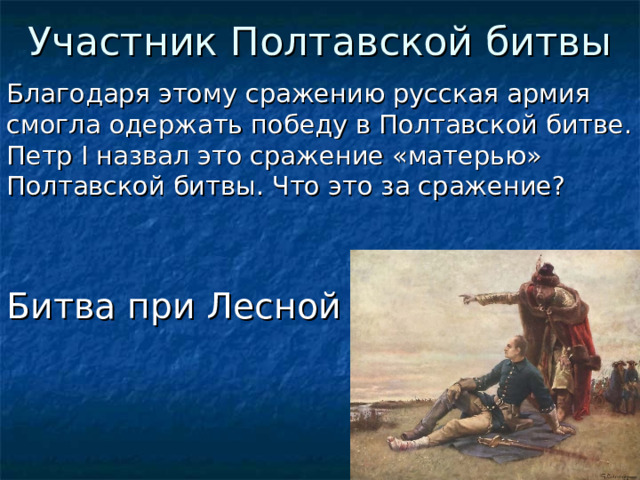 Участник Полтавской битвы

Благодаря этому сражению русская армия смогла одержать победу в Полтавской битве. Петр I назвал это сражение «матерью» Полтавской битвы. Что это за сражение?

Битва при Лесной